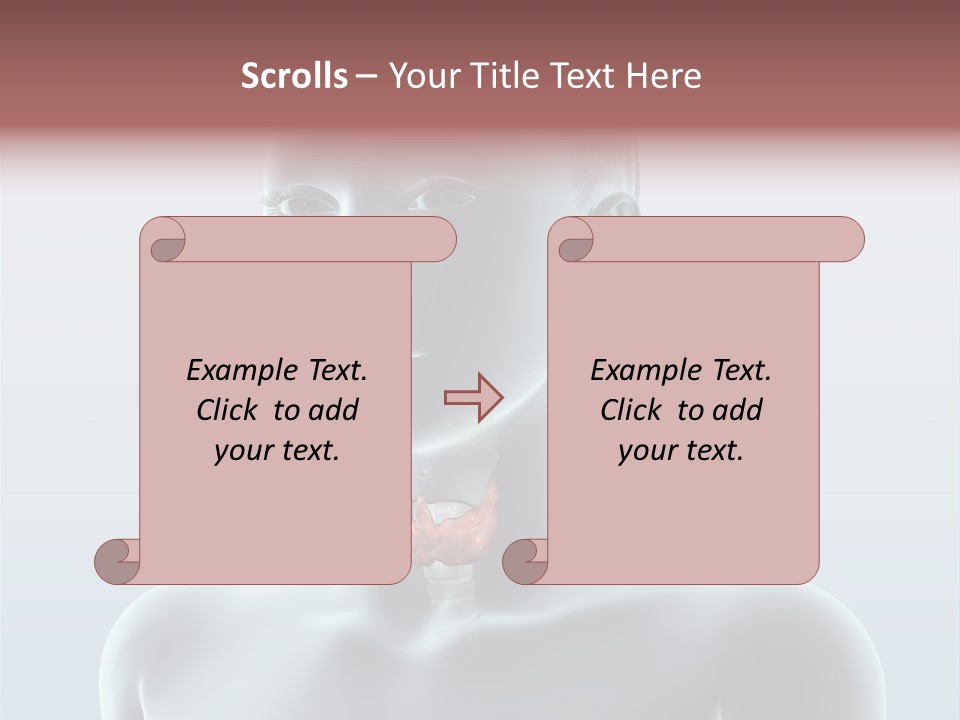 Scrolls – Your Title Text Here

Example Text. Click to add your text.

Example Text. Click to add your text.